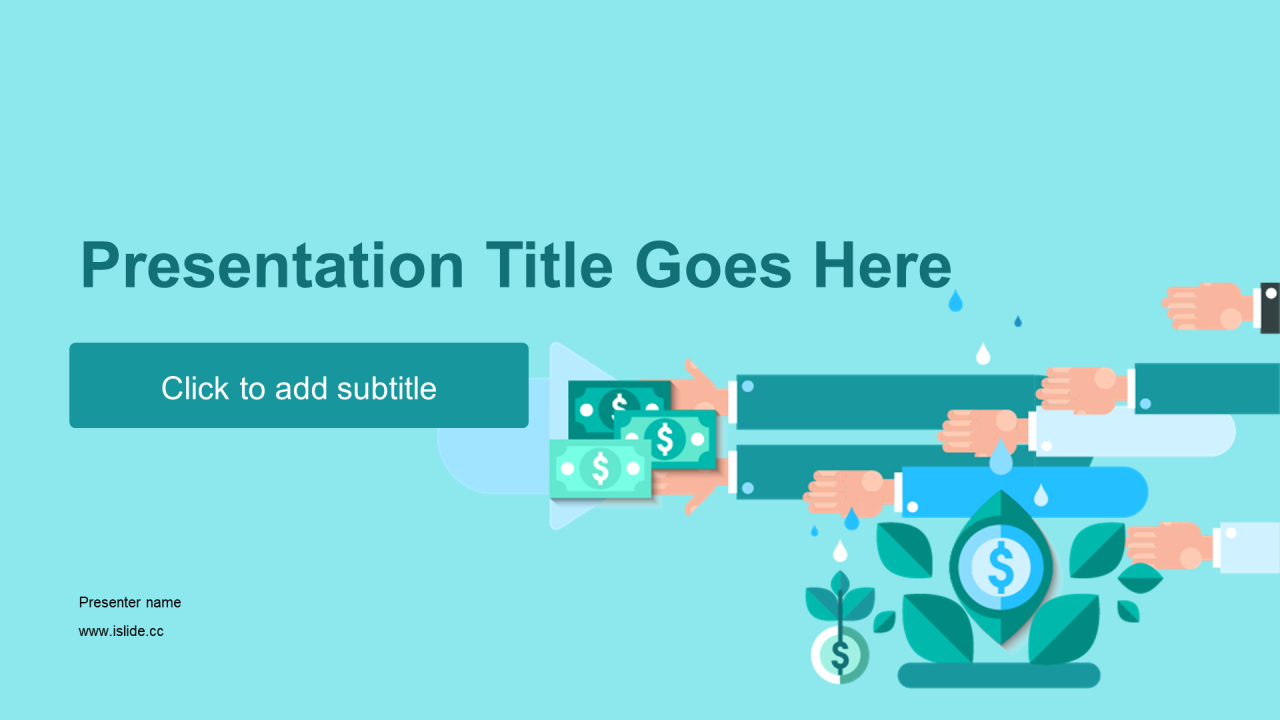 Presentation Title Goes Here

Click to add subtitle

Presenter name

www.islide.cc